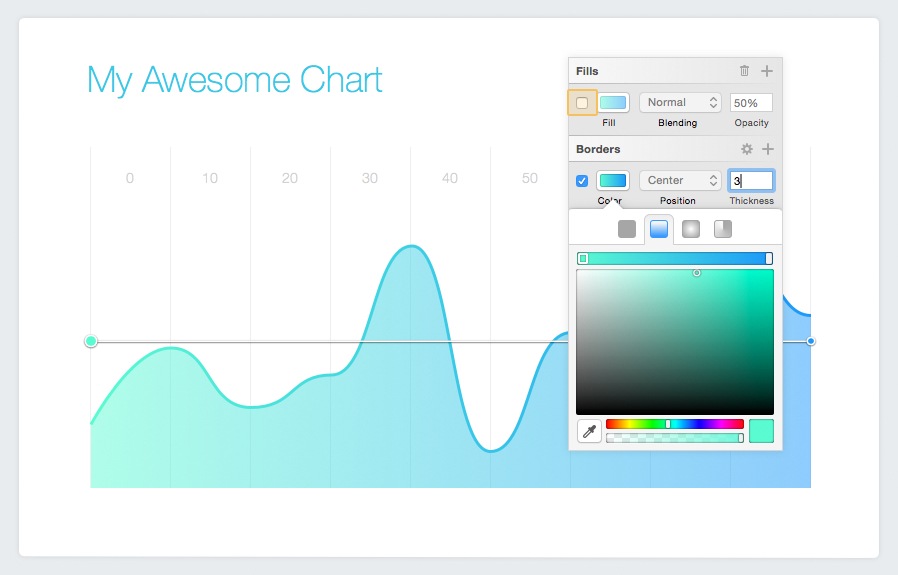 My Awesome Chart

0 10 20 30 40 50

Fills

Normal

50%

Fill

Blending

Opacity

Borders

Center

3

Color

Position

Thickness